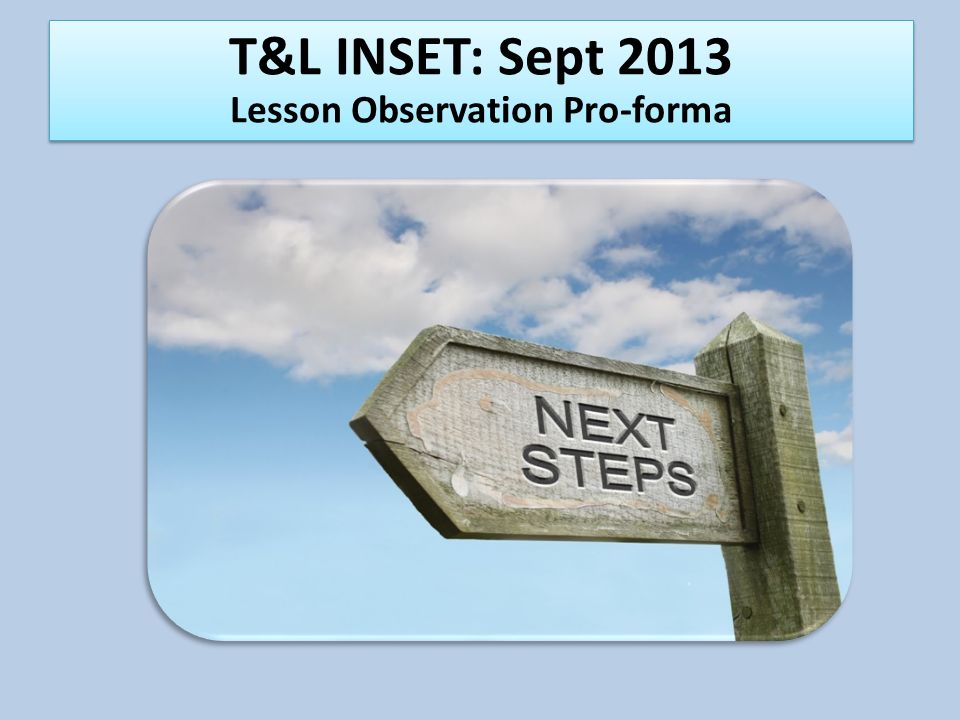 T&L INSET: Sept 2013
Lesson Observation Pro-forma

NEXT STEPS